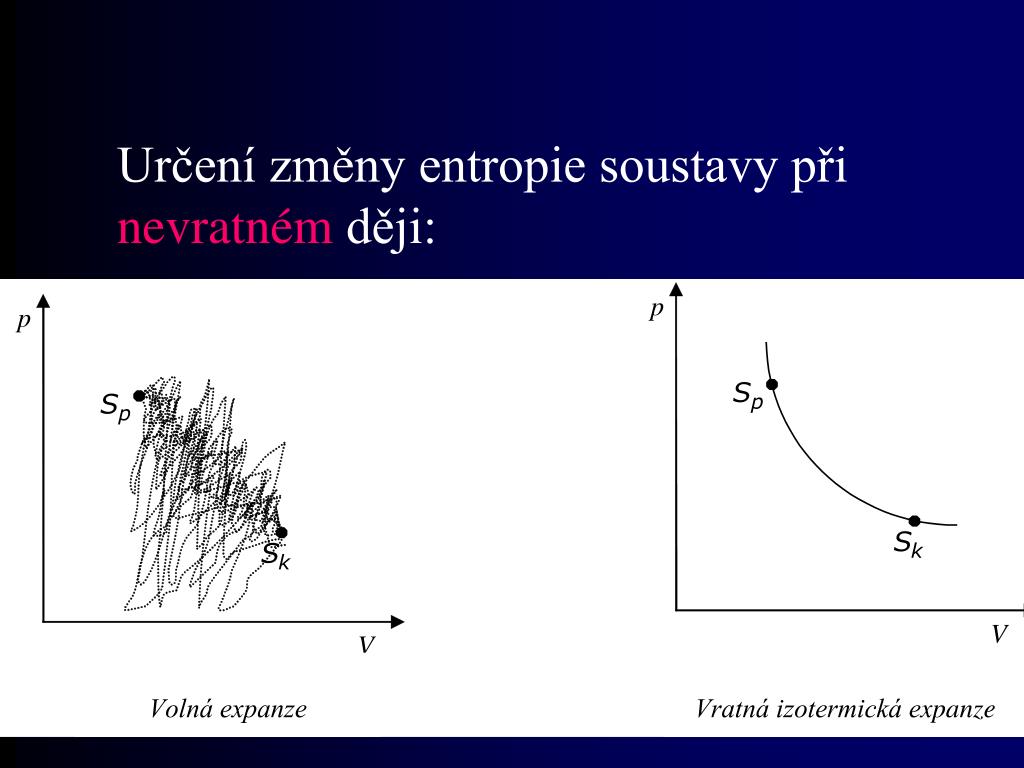 Určení změny entropie soustavy při nevratném ději:

$p$

$S_p$

$S_k$

$V$

Volná expanze

$p$

$S_p$

$S_k$

$V$

Vratná izotermická expanze